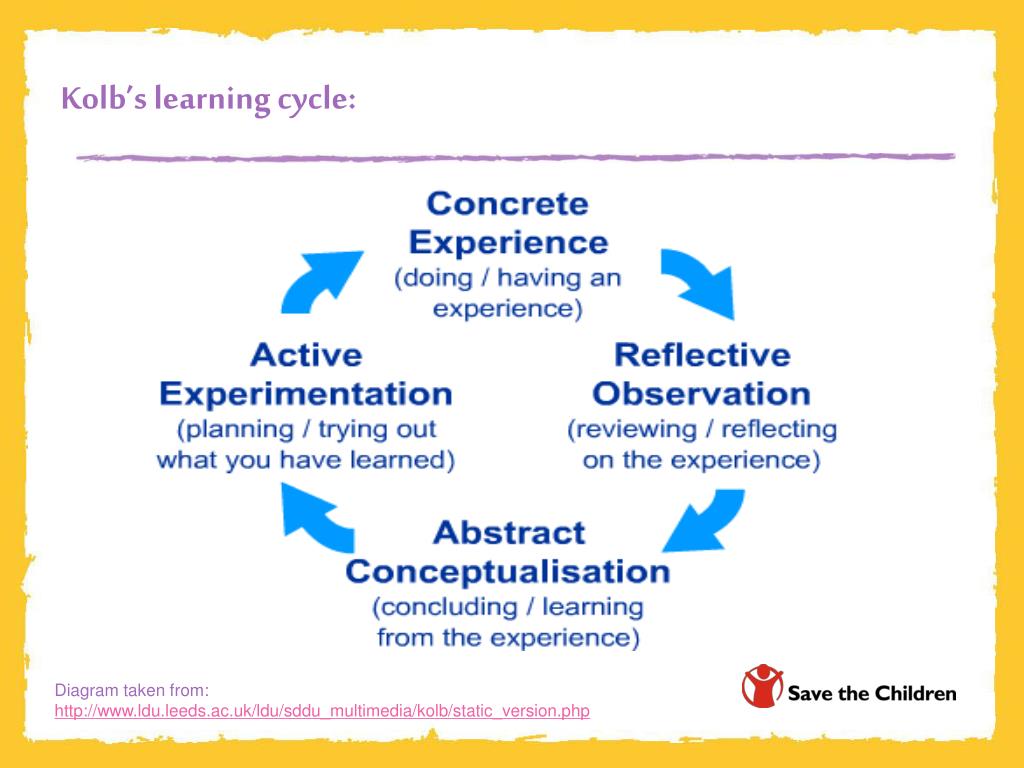 Kolb's learning cycle:

Concrete Experience
(doing / having an experience)

Reflective Observation
(reviewing / reflecting on the experience)

Abstract Conceptualisation
(concluding / learning from the experience)

Active Experimentation
(planning / trying out what you have learned)

Diagram taken from:
http://www.ldu.leeds.ac.uk/ldu/sddu_multimedia/kolb/static_version.php

Save the Children